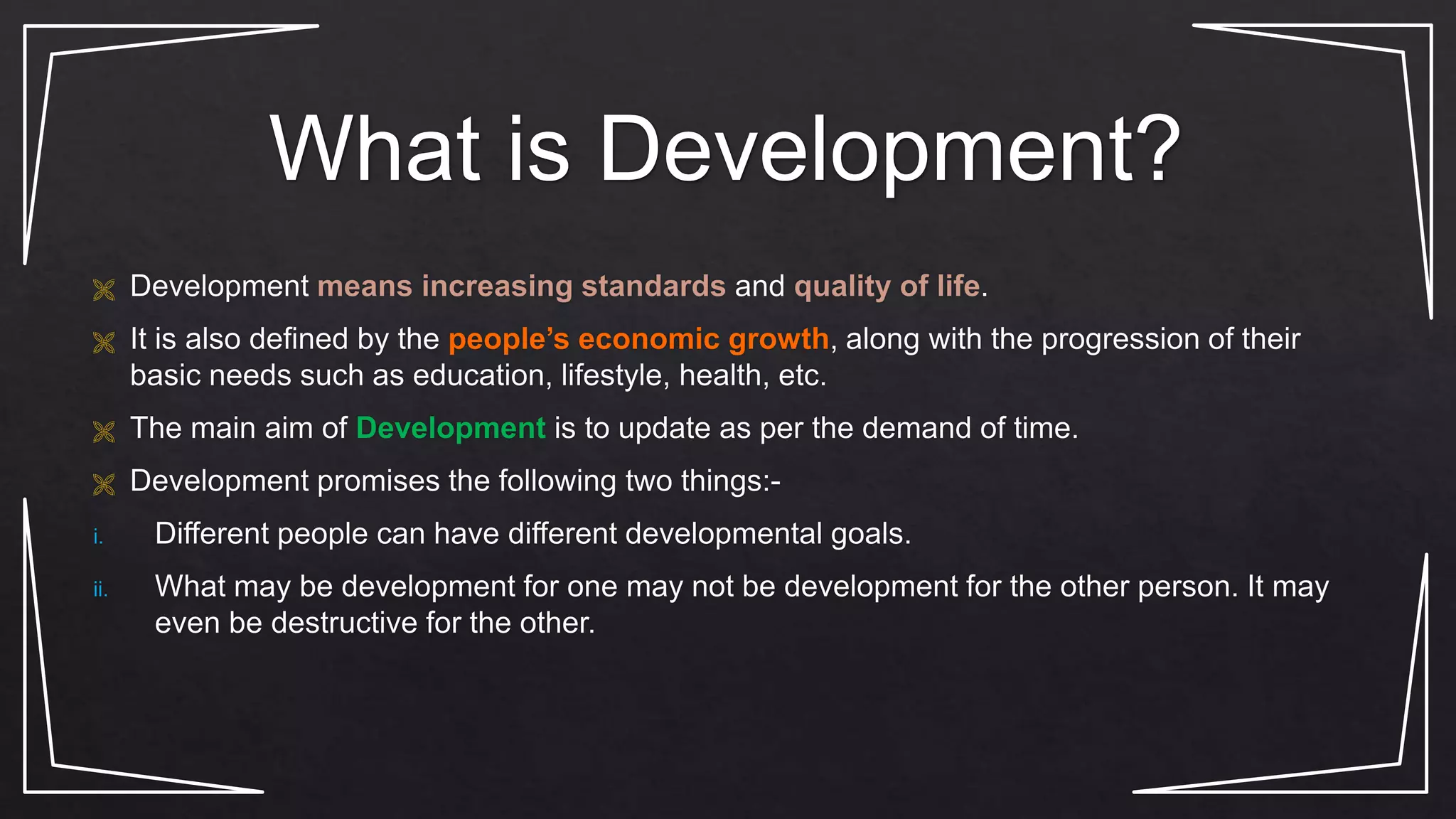 What is Development?

Development means increasing standards and quality of life.

It is also defined by the people's economic growth, along with the progression of their basic needs such as education, lifestyle, health, etc.

The main aim of Development is to update as per the demand of time.

Development promises the following two things:-

i. Different people can have different developmental goals.

ii. What may be development for one may not be development for the other person. It may even be destructive for the other.